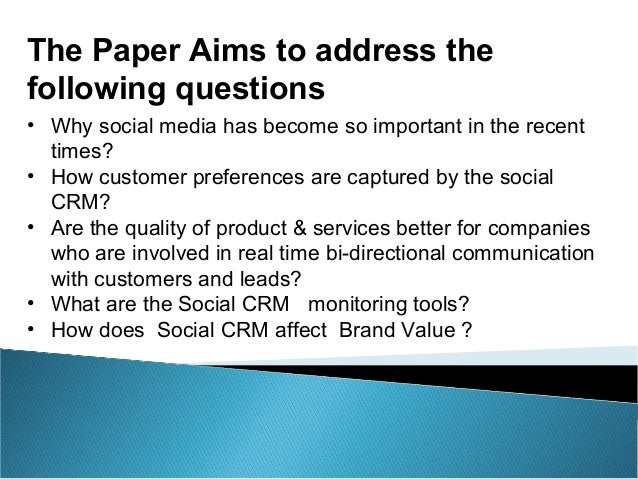 The Paper Aims to address the following questions

• Why social media has become so important in the recent times?
• How customer preferences are captured by the social CRM?
• Are the quality of product & services better for companies who are involved in real time bi-directional communication with customers and leads?
• What are the Social CRM monitoring tools?
• How does Social CRM affect Brand Value ?